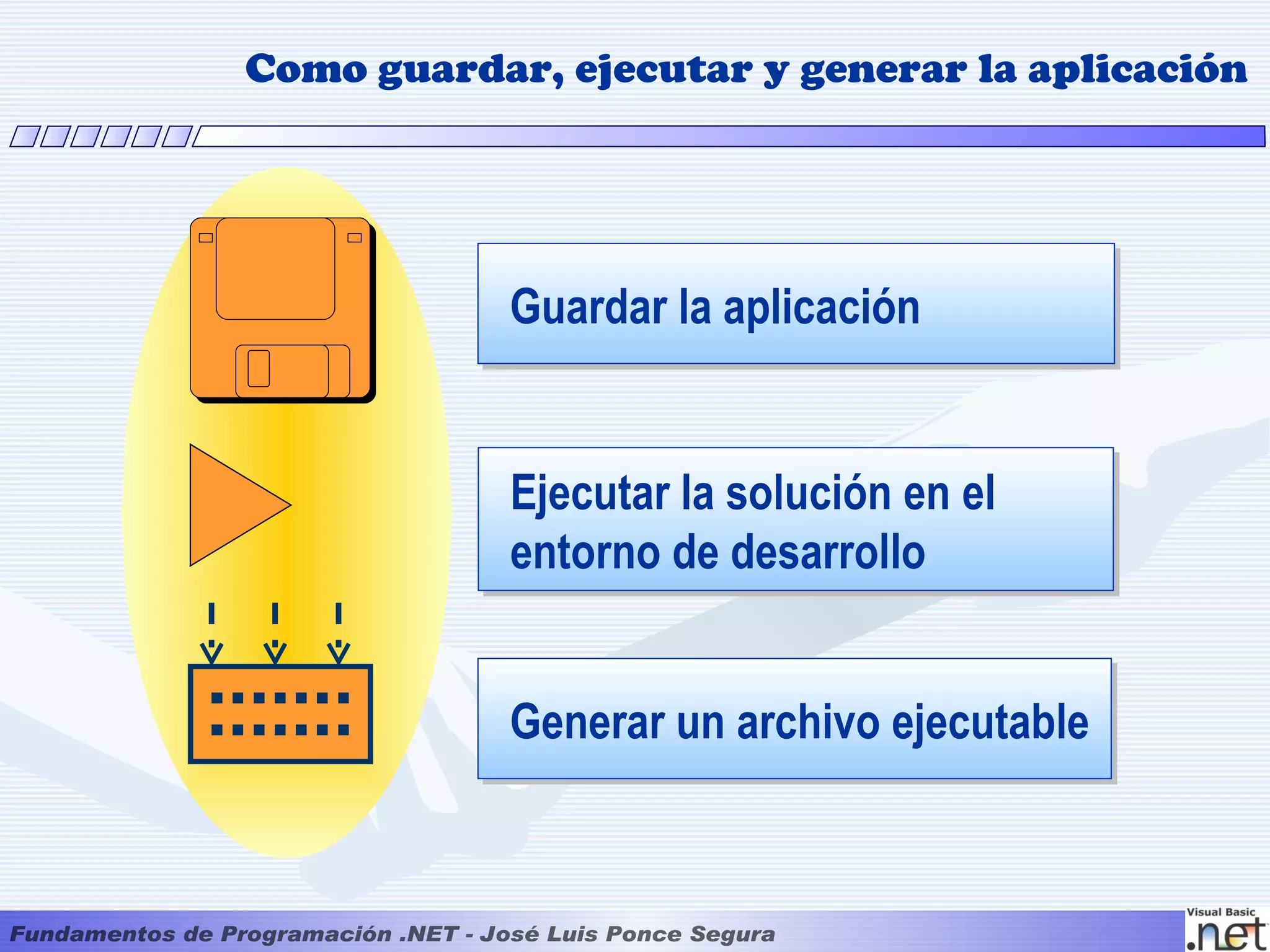 Como guardar, ejecutar y generar la aplicación

Guardar la aplicación

Ejecutar la solución en el entorno de desarrollo

Generar un archivo ejecutable

Fundamentos de Programación .NET - José Luis Ponce Segura

Visual Basic .net